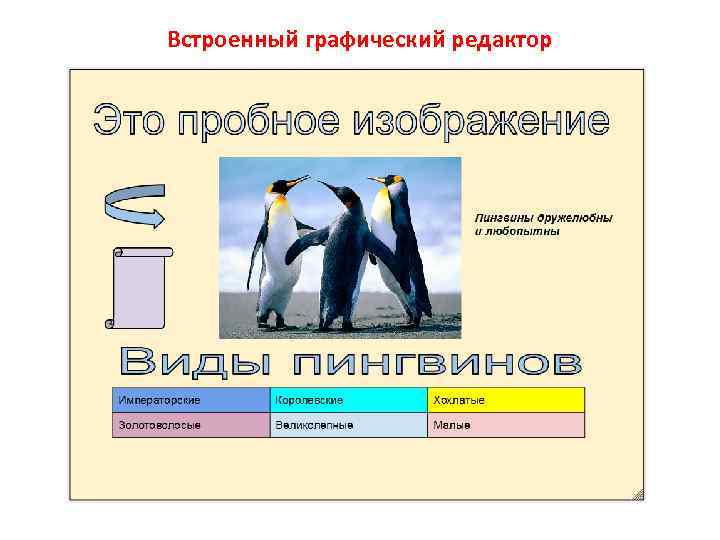 Встроенный графический редактор

Это пробное изображение

Пингвины дружелюбны и любопытны

Виды пингвинов

| Императорские | Королевские | Хохлатые |
|---|---|---|
| Золотоволосые | Великолепные | Малые |